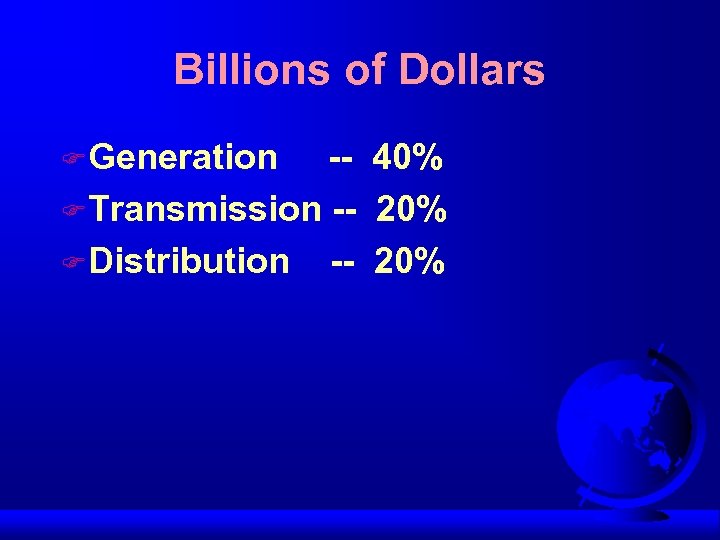 Billions of Dollars

Generation -- 40%
Transmission -- 20%
Distribution -- 20%